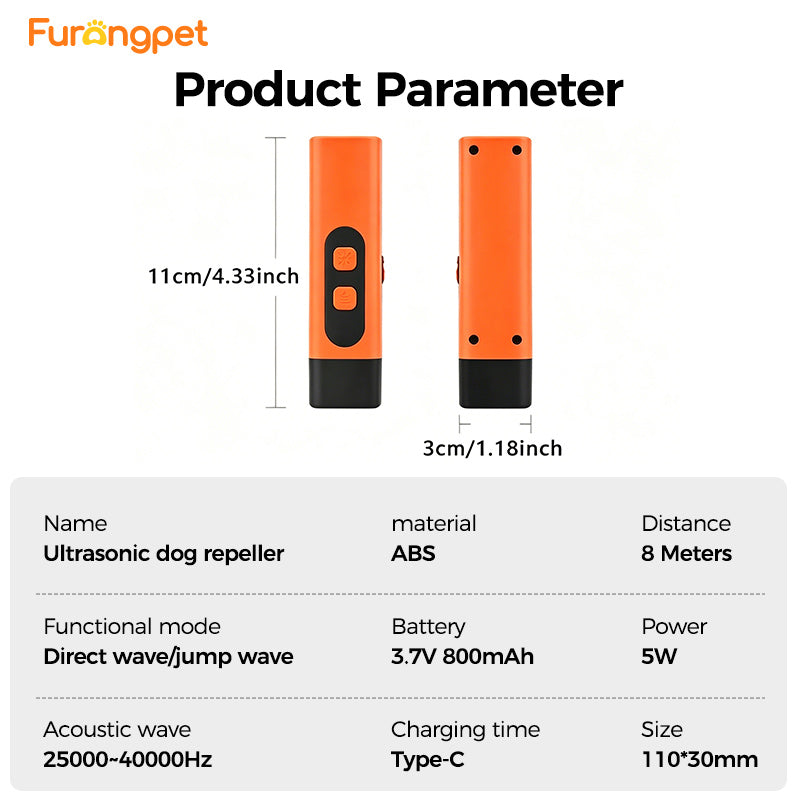 Furongpet

Product Parameter

11cm/4.33inch

3cm/1.18inch

Name
Ultrasonic dog repeller

material
ABS

Distance
8 Meters

Functional mode
Direct wave/jump wave

Battery
3.7V 800mAh

Power
5W

Acoustic wave
25000~40000Hz

Charging time
Type-C

Size
110*30mm